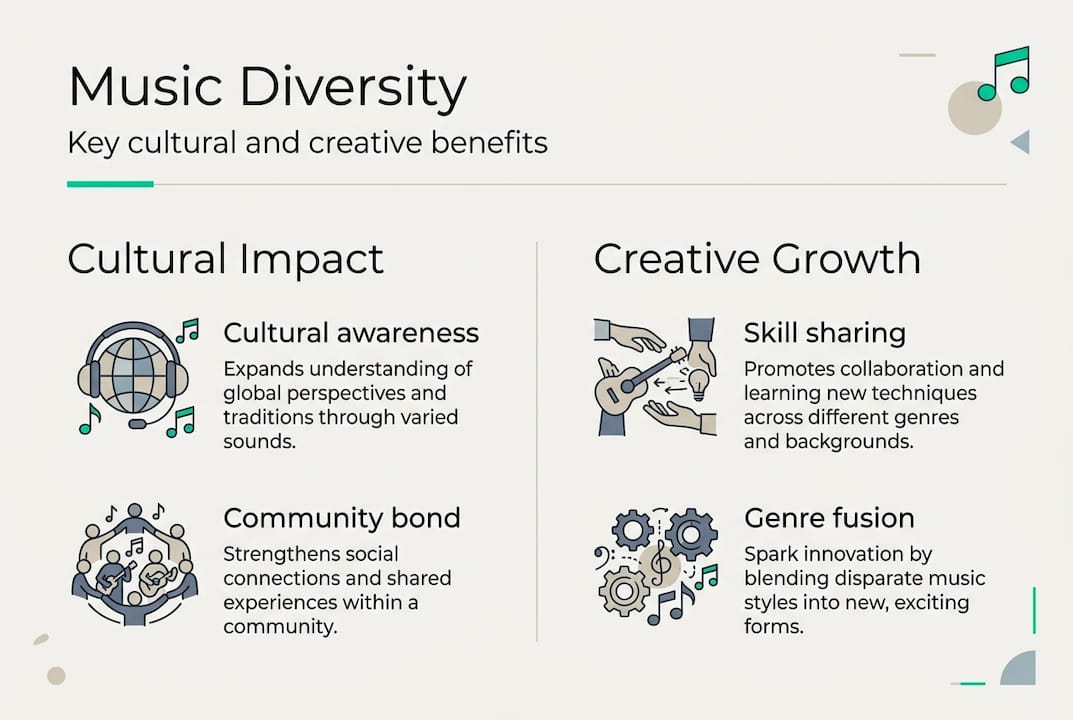 Music Diversity

Key cultural and creative benefits

Cultural Impact

Cultural awareness

Expands understanding of global perspectives and traditions through varied sounds.

Community bond

Strengthens social connections and shared experiences within a community.

Creative Growth

Skill sharing

Promotes collaboration and learning new techniques across different genres and backgrounds.

Genre fusion

Spark innovation by blending disparate music styles into new, exciting forms.